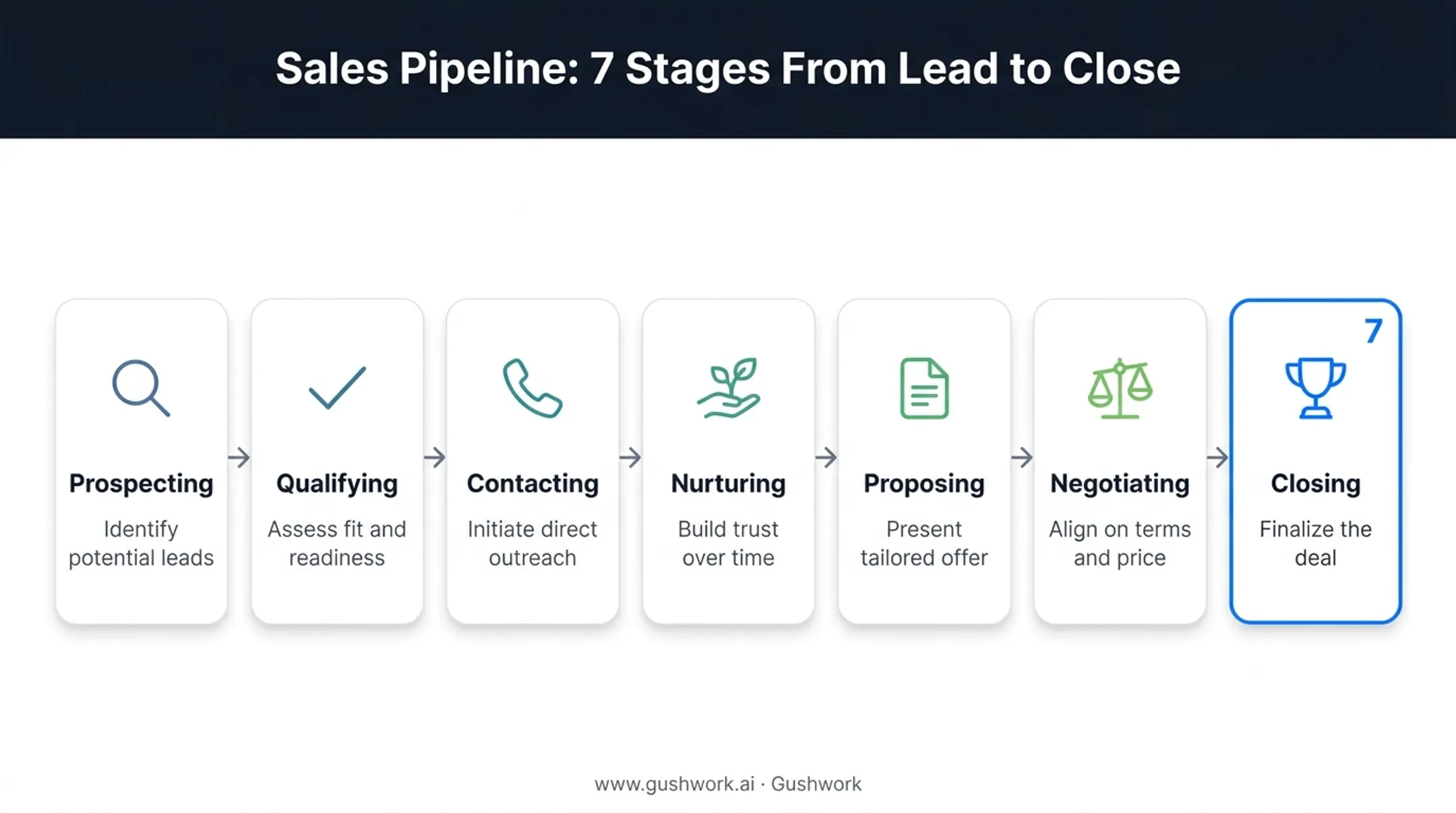 Sales Pipeline: 7 Stages From Lead to Close

Prospecting
Identify potential leads

Qualifying
Assess fit and readiness

Contacting
Initiate direct outreach

Nurturing
Build trust over time

Proposing
Present tailored offer

Negotiating
Align on terms and price

7
Closing
Finalize the deal

www.gushwork.ai · Gushwork